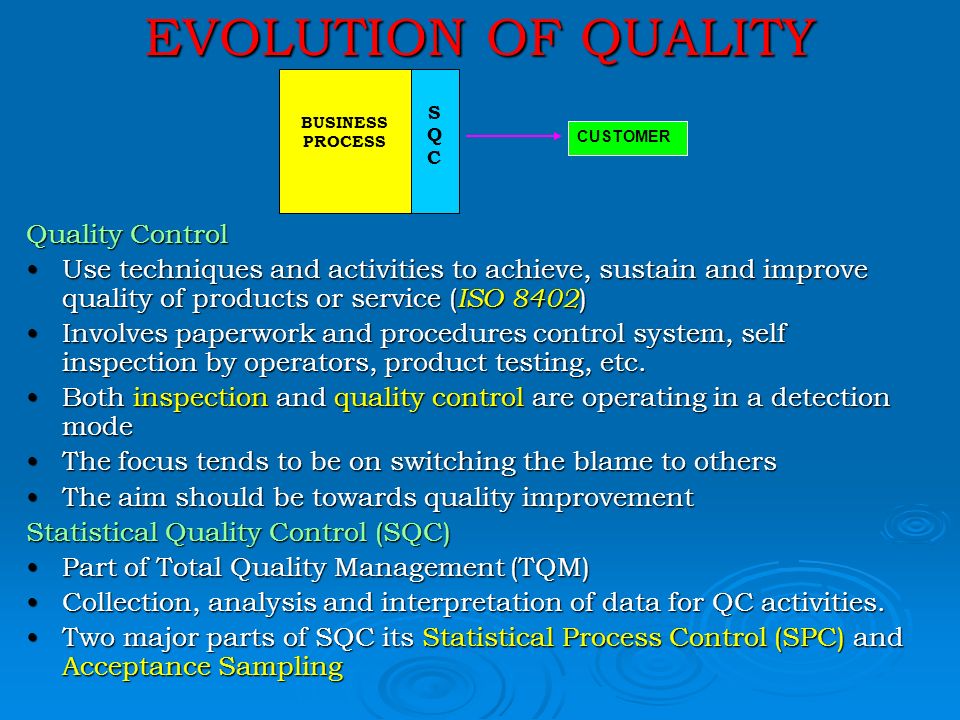 EVOLUTION OF QUALITY

BUSINESS PROCESS

S
Q
C

CUSTOMER

Quality Control

• Use techniques and activities to achieve, sustain and improve quality of products or service (ISO 8402)
• Involves paperwork and procedures control system, self inspection by operators, product testing, etc.
• Both inspection and quality control are operating in a detection mode
• The focus tends to be on switching the blame to others
• The aim should be towards quality improvement

Statistical Quality Control (SQC)

• Part of Total Quality Management (TQM)
• Collection, analysis and interpretation of data for QC activities.
• Two major parts of SQC its Statistical Process Control (SPC) and Acceptance Sampling